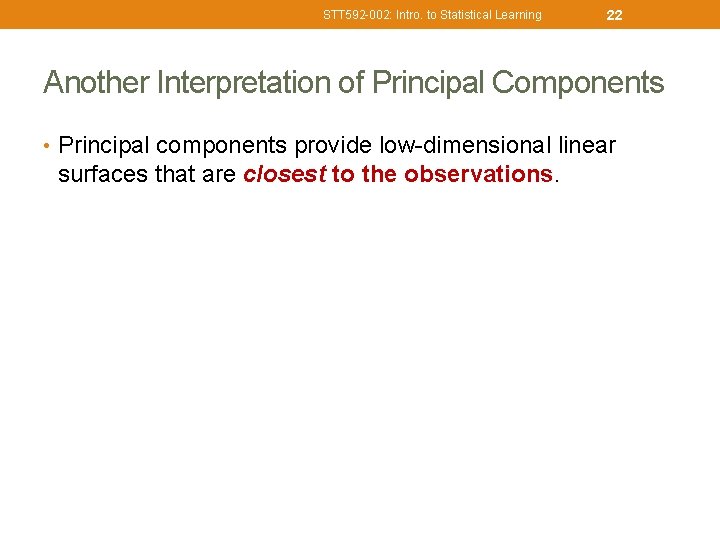 STT592-002: Intro. to Statistical Learning 22

Another Interpretation of Principal Components

• Principal components provide low-dimensional linear surfaces that are closest to the observations.